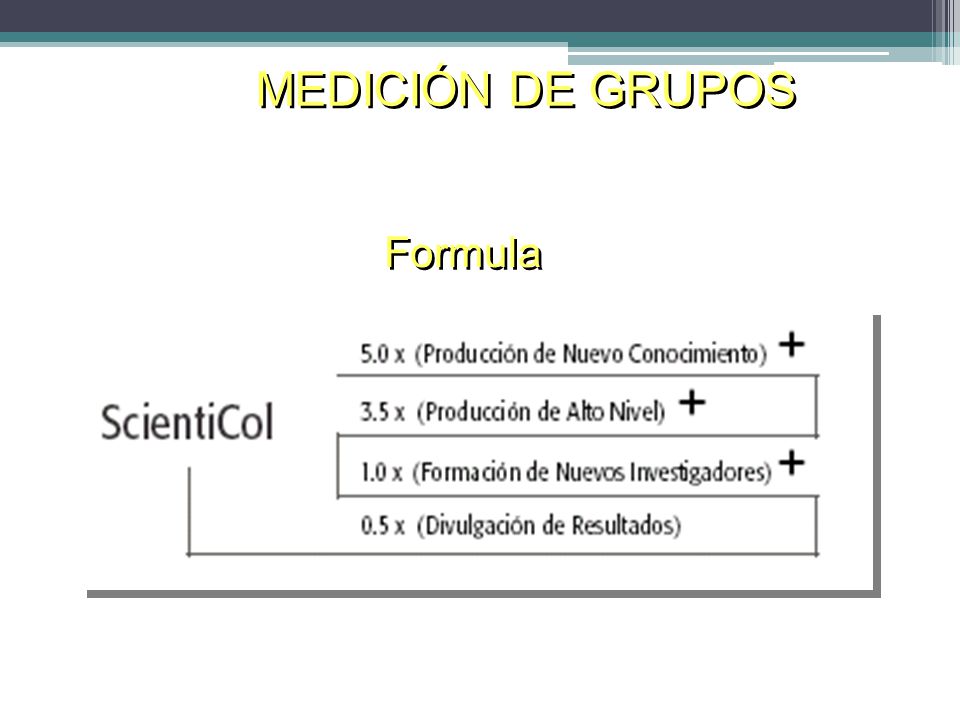 MEDICIÓN DE GRUPOS

Formula

ScientiCol

5.0 x (Producción de Nuevo Conocimiento) +

3.5 x (Producción de Alto Nivel) +

1.0 x (Formación de Nuevos Investigadores) +

0.5 x (Divulgación de Resultados)